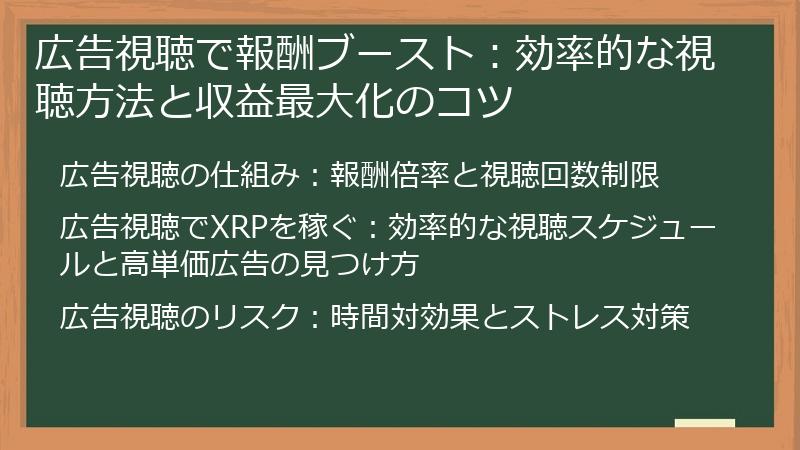 広告視聴で報酬ブースト：効率的な視聴方法と収益最大化のコツ

広告視聴の仕組み：報酬倍率と視聴回数制限

広告視聴でXRPを稼ぐ：効率的な視聴スケジュールと高単価広告の見つけ方

広告視聴のリスク：時間対効果とストレス対策